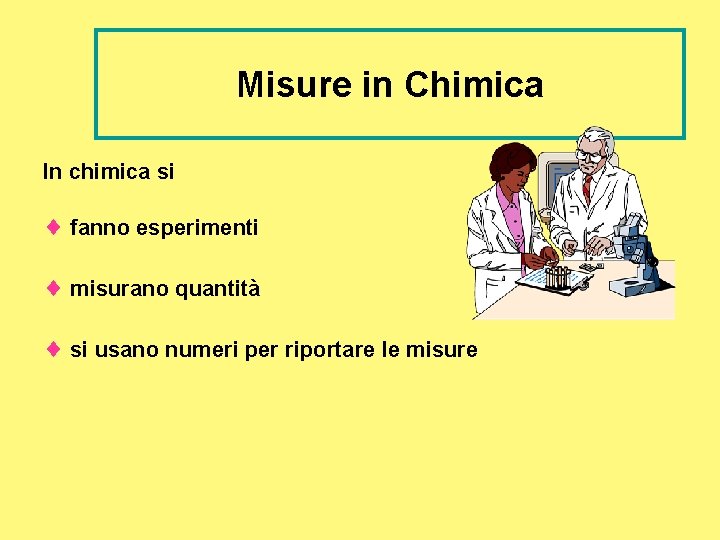 Misure in Chimica

In chimica si

♦ fanno esperimenti

♦ misurano quantità

♦ si usano numeri per riportare le misure